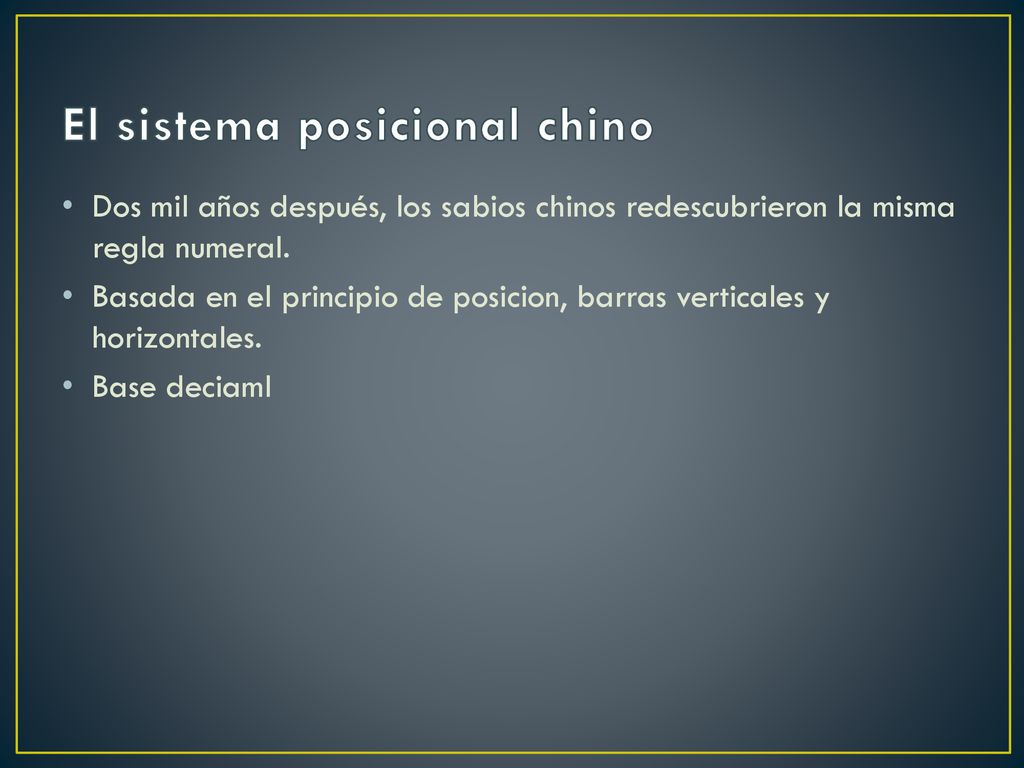 El sistema posicional chino

• Dos mil años después, los sabios chinos redescubrieron la misma regla numeral.
• Basada en el principio de posicion, barras verticales y horizontales.
• Base deciaml